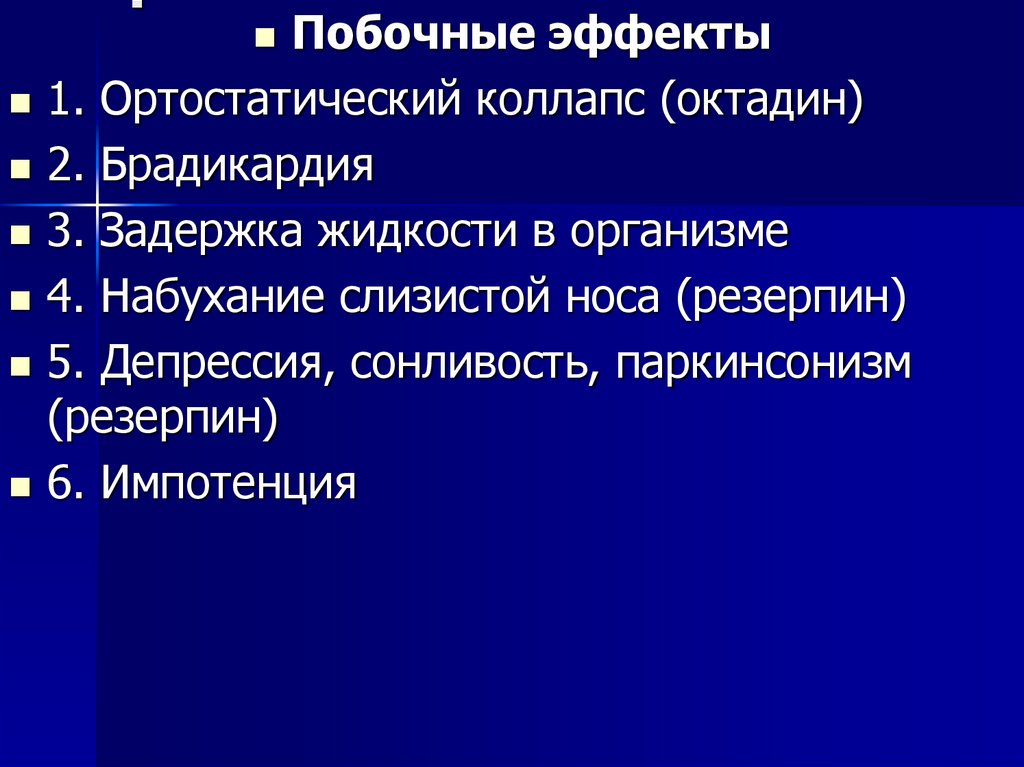 Побочные эффекты

1. Ортостатический коллапс (октадин)

2. Брадикардия

3. Задержка жидкости в организме

4. Набухание слизистой носа (резерпин)

5. Депрессия, сонливость, паркинсонизм (резерпин)

6. Импотенция